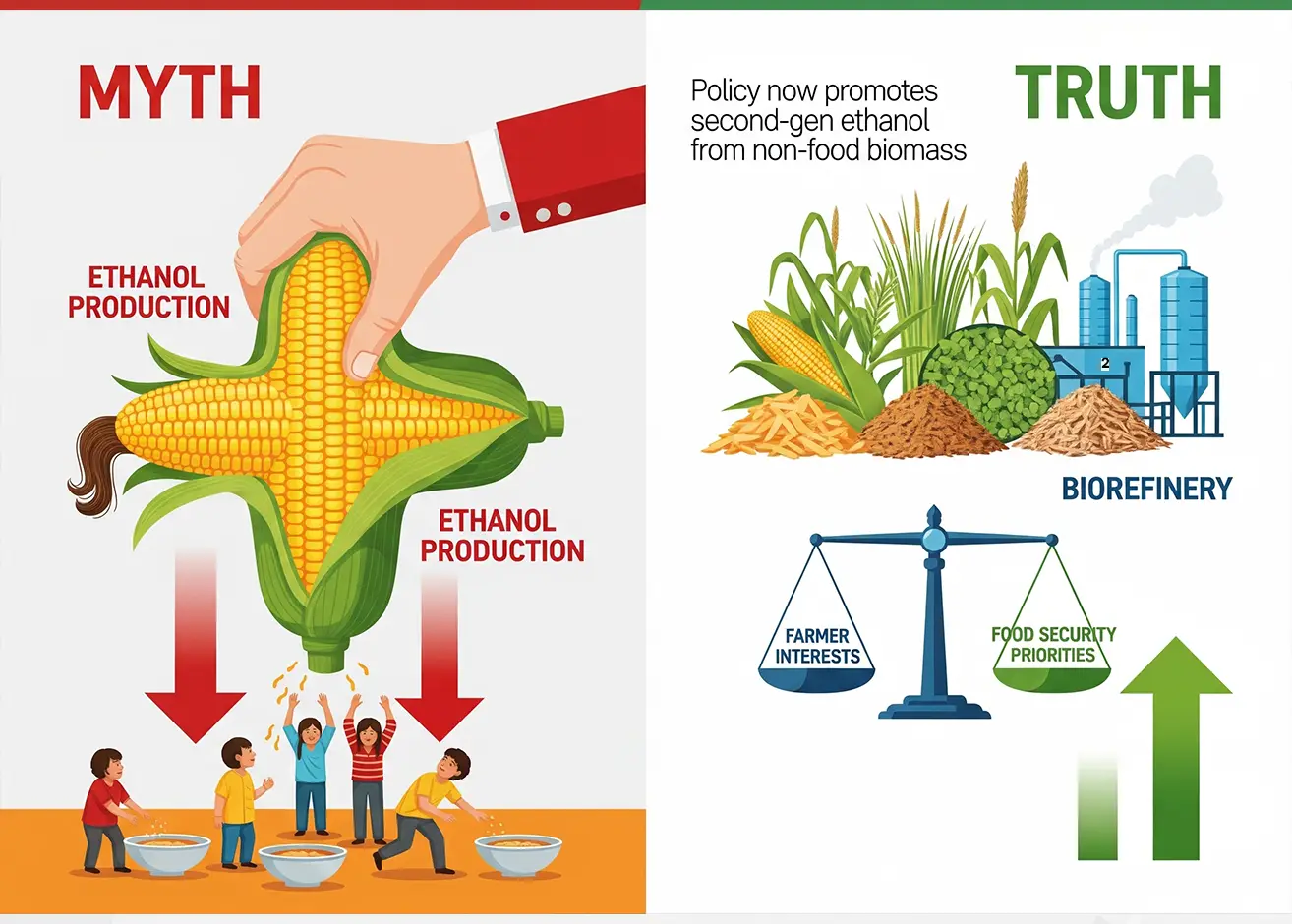 MYTH

ETHANOL PRODUCTION

ETHANOL PRODUCTION

Policy now promotes second-gen ethanol from non-food biomass

TRUTH

2

BIOREFINERY

FARMER INTERESTS

FOOD SECURITY PRIORITIES